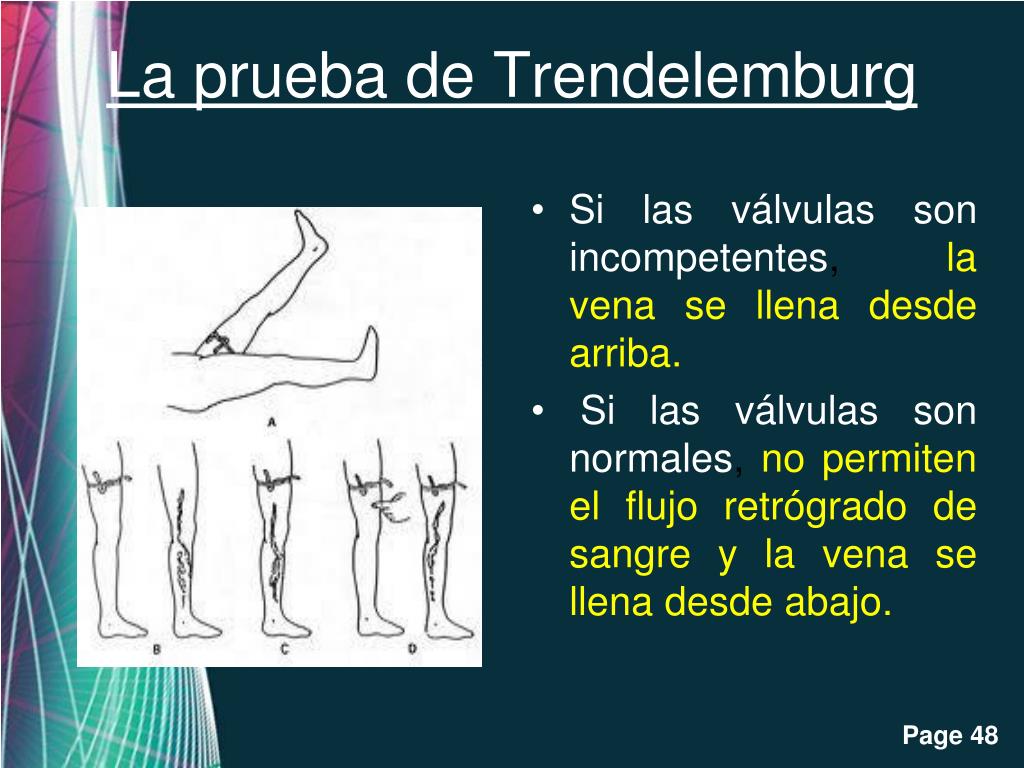 La prueba de Trendelemburg

A

B

C

D

• Si las válvulas son incompetentes, la vena se llena desde arriba.

• Si las válvulas son normales, no permiten el flujo retrógrado de sangre y la vena se llena desde abajo.

Page 48